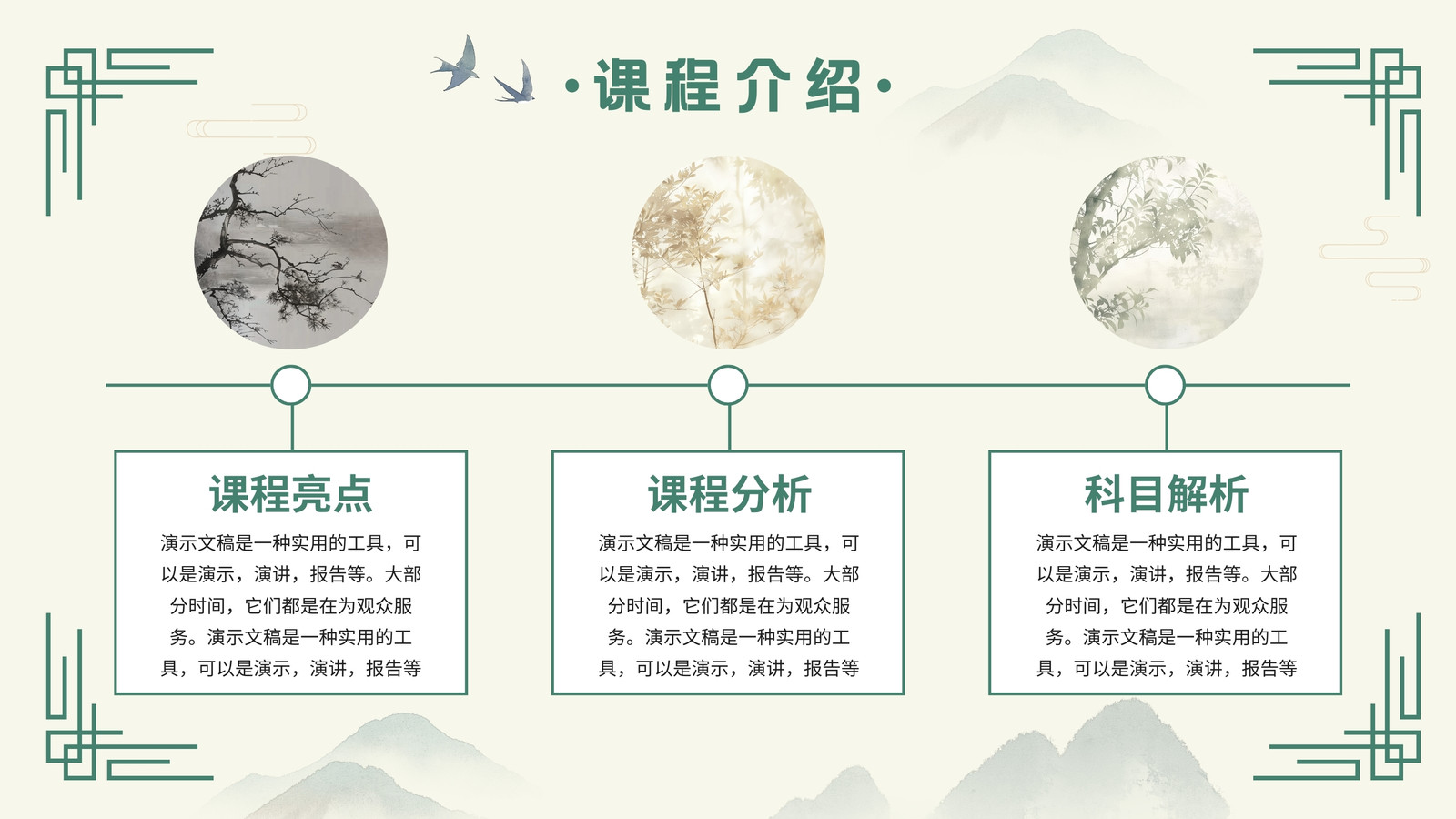 ·课程介绍·

课程亮点

演示文稿是一种实用的工具，可以是演示，演讲，报告等。大部分时间，它们都是在为观众服务。演示文稿是一种实用的工具，可以是演示，演讲，报告等

课程分析

演示文稿是一种实用的工具，可以是演示，演讲，报告等。大部分时间，它们都是在为观众服务。演示文稿是一种实用的工具，可以是演示，演讲，报告等

科目解析

演示文稿是一种实用的工具，可以是演示，演讲，报告等。大部分时间，它们都是在为观众服务。演示文稿是一种实用的工具，可以是演示，演讲，报告等